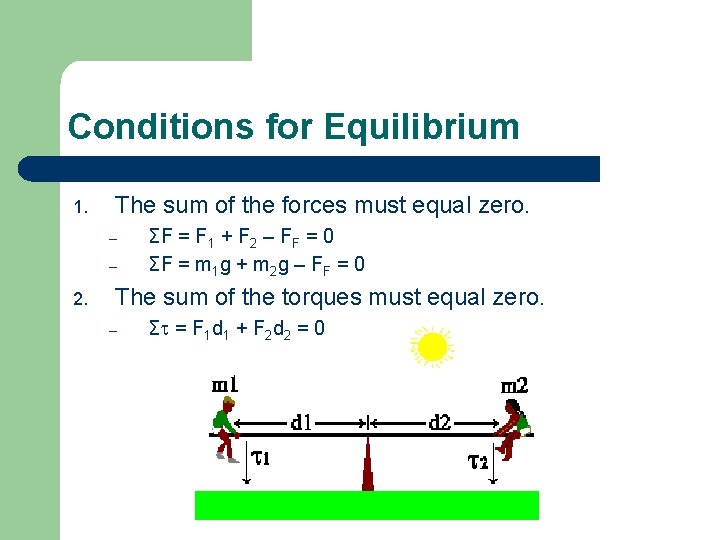 Conditions for Equilibrium

1. The sum of the forces must equal zero.
– $\Sigma F = F_1 + F_2 - F_F = 0$
– $\Sigma F = m_1g + m_2g - F_F = 0$

2. The sum of the torques must equal zero.
– $\Sigma\tau = F_1d_1 + F_2d_2 = 0$

m1
m2
d1
d2
$\tau_1$
$\tau_2$